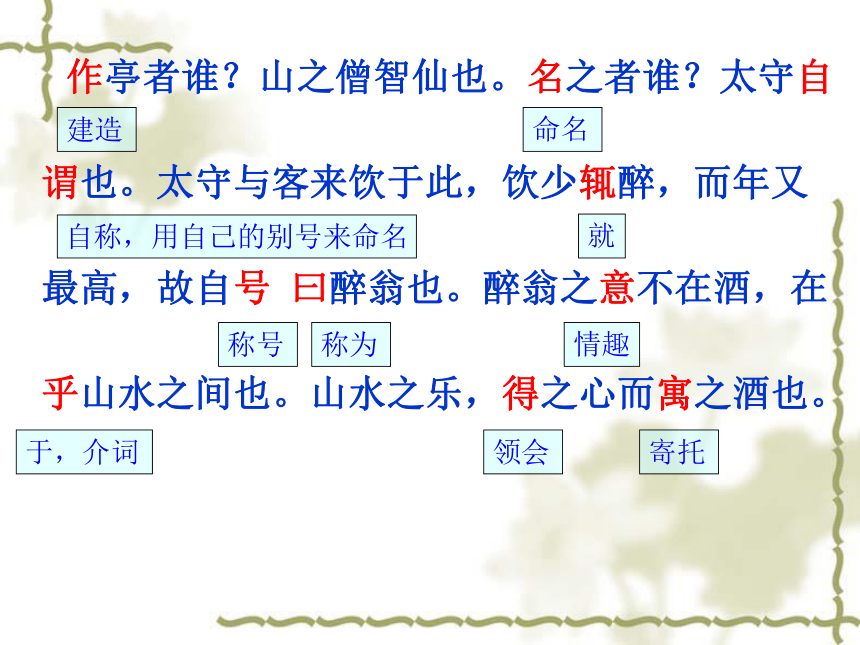 作亭者谁？山之僧智仙也。名之者谁？太守自

建造　命名

谓也。太守与客来饮于此，饮少辄醉，而年又

自称，用自己的别号来命名　就

最高，故自号 曰醉翁也。醉翁之意不在酒，在

称号　称为　情趣

乎山水之间也。山水之乐，得之心而寓之酒也。

于，介词　领会　寄托